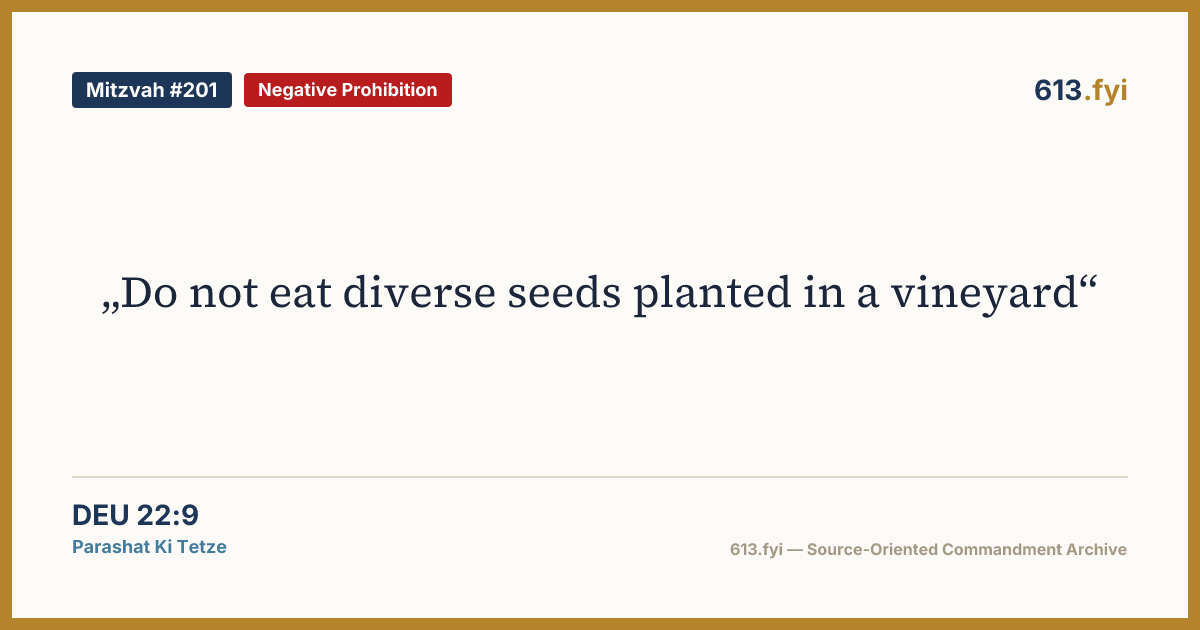 Mitzvah #201
Negative Prohibition
613.fyi

„Do not eat diverse seeds planted in a vineyard“

DEU 22:9
Parashat Ki Tetze

613.fyi — Source-Oriented Commandment Archive